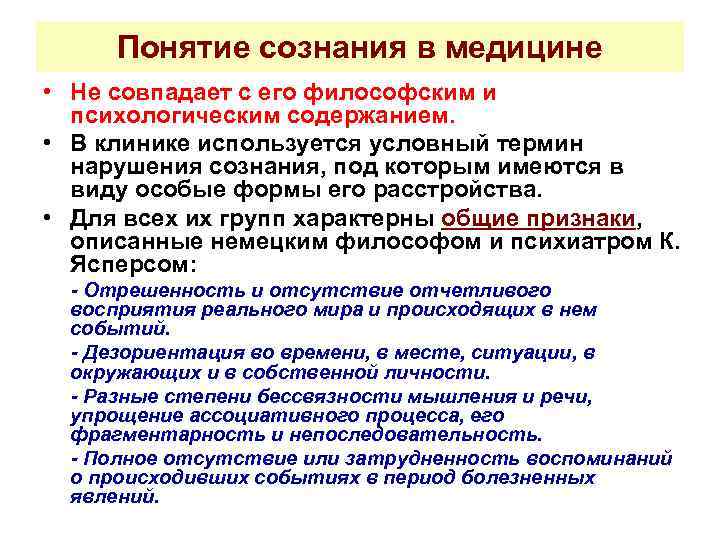 Понятие сознания в медицине

• Не совпадает с его философским и психологическим содержанием.

• В клинике используется условный термин нарушения сознания, под которым имеются в виду особые формы его расстройства.

• Для всех их групп характерны общие признаки, описанные немецким философом и психиатром К. Ясперсом:

- Отрешенность и отсутствие отчетливого восприятия реального мира и происходящих в нем событий.

- Дезориентация во времени, в месте, ситуации, в окружающих и в собственной личности.

- Разные степени бессвязности мышления и речи, упрощение ассоциативного процесса, его фрагментарность и непоследовательность.

- Полное отсутствие или затрудненность воспоминаний о происходивших событиях в период болезненных явлений.